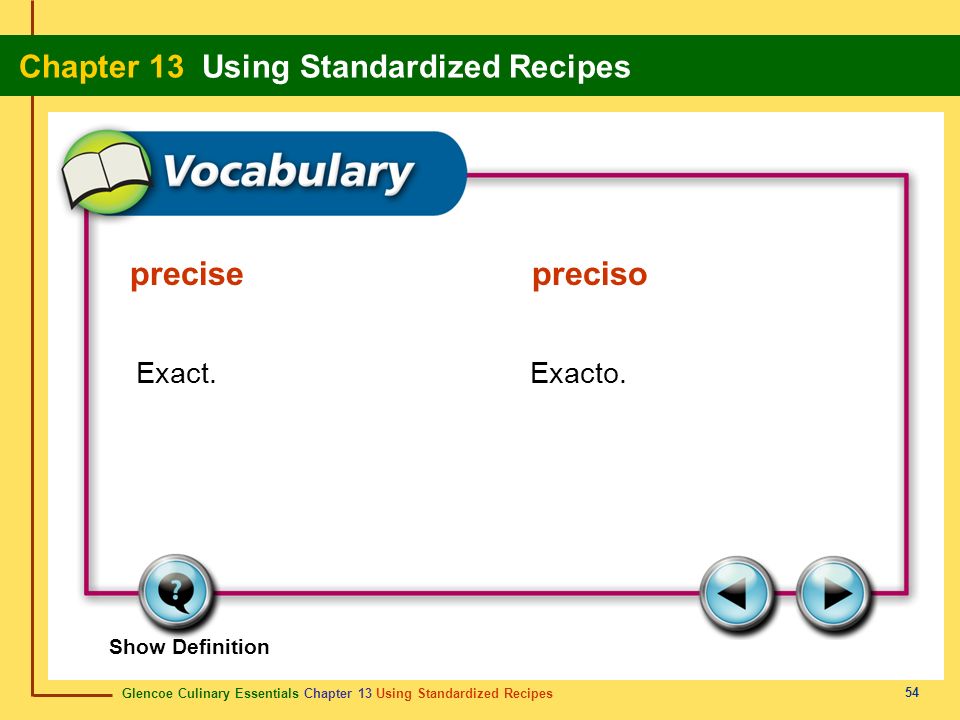 Chapter 13 Using Standardized Recipes

Vocabulary

precise

Exact.

preciso

Exacto.

Show Definition

Glencoe Culinary Essentials Chapter 13 Using Standardized Recipes

54